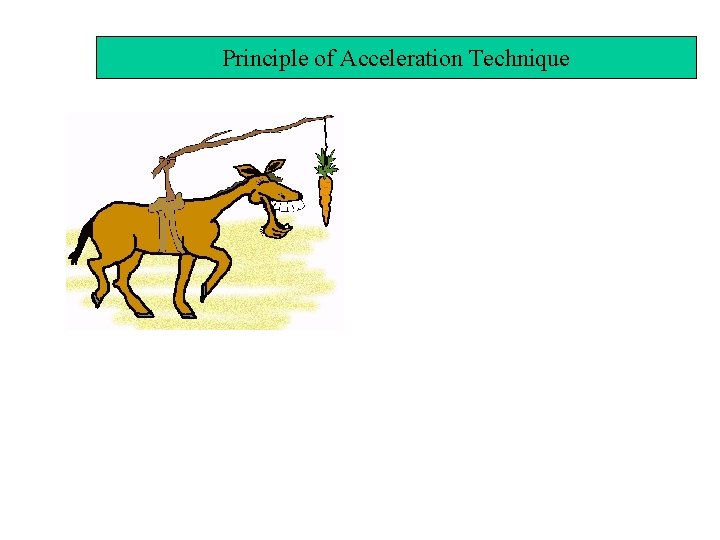 Principle of Acceleration Technique